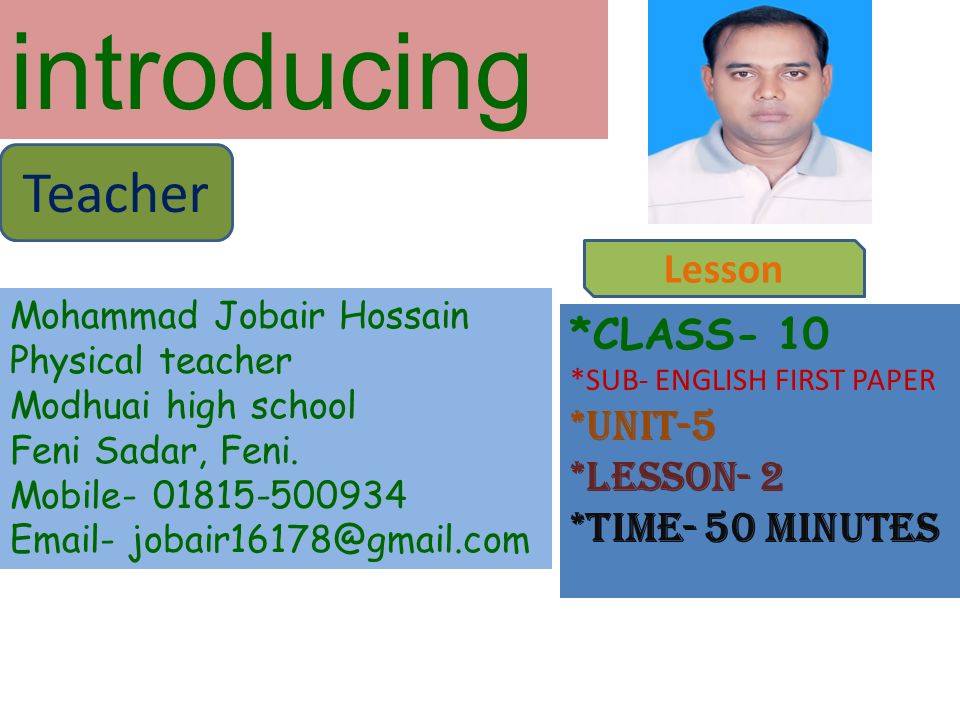 introducing

Teacher

Mohammad Jobair Hossain
Physical teacher
Modhuai high school
Feni Sadar, Feni.
Mobile- 01815-500934
Email- jobair16178@gmail.com

Lesson

*CLASS- 10
*SUB- ENGLISH FIRST PAPER
*UNIT-5
*LESSON- 2
*TIME- 50 MINUTES